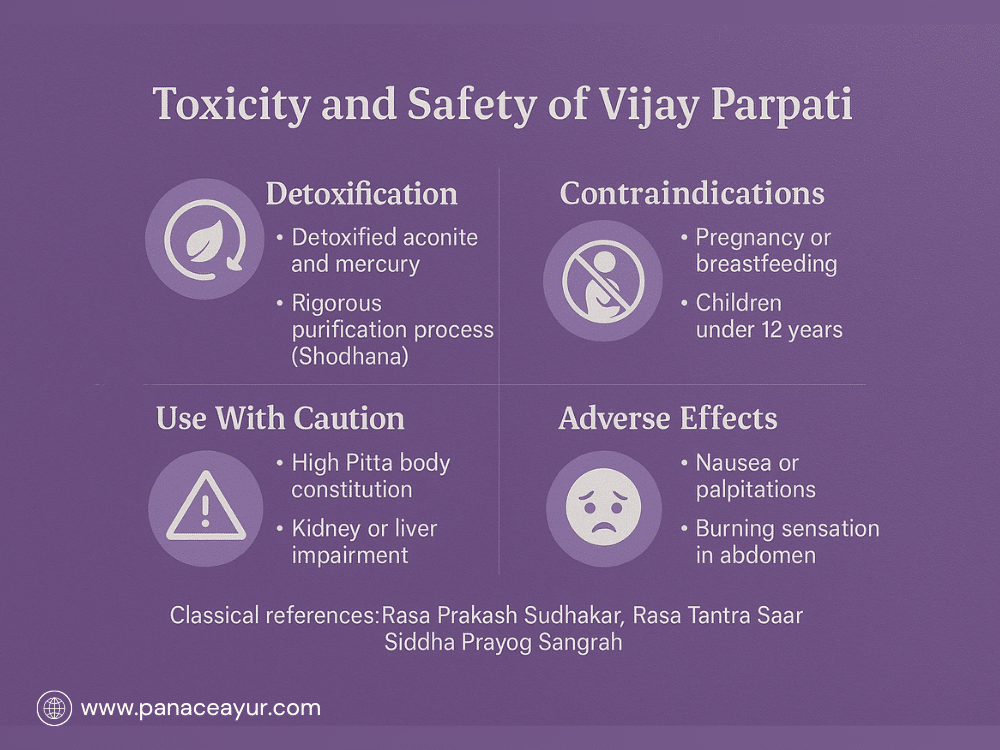 Toxicity and Safety of Vijay Parpati

Detoxification
• Detoxified aconite and mercury
• Rigorous purification process (Shodhana)

Contraindications
• Pregnancy or breastfeeding
• Children under 12 years

Use With Caution
• High Pitta body constitution
• Kidney or liver impairment

Adverse Effects
• Nausea or palpitations
• Burning sensation in abdomen

Classical references:Rasa Prakash Sudhakar, Rasa Tantra Saar Siddha Prayog Sangrah

www.panaceayur.com